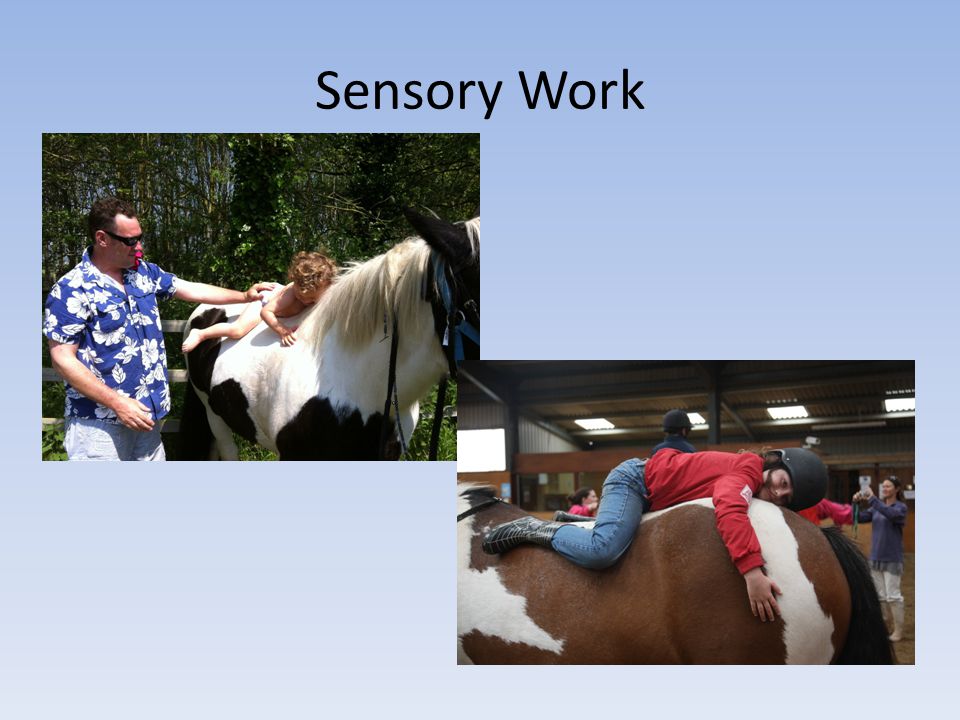 Sensory Work